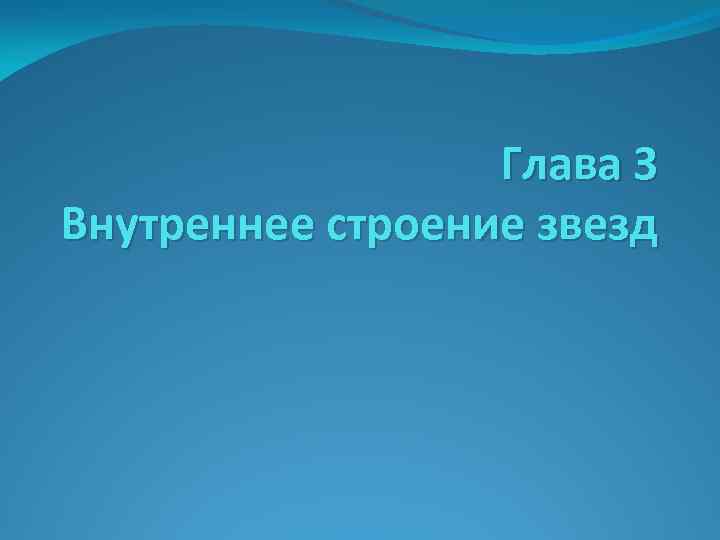 Глава 3
Внутреннее строение звезд